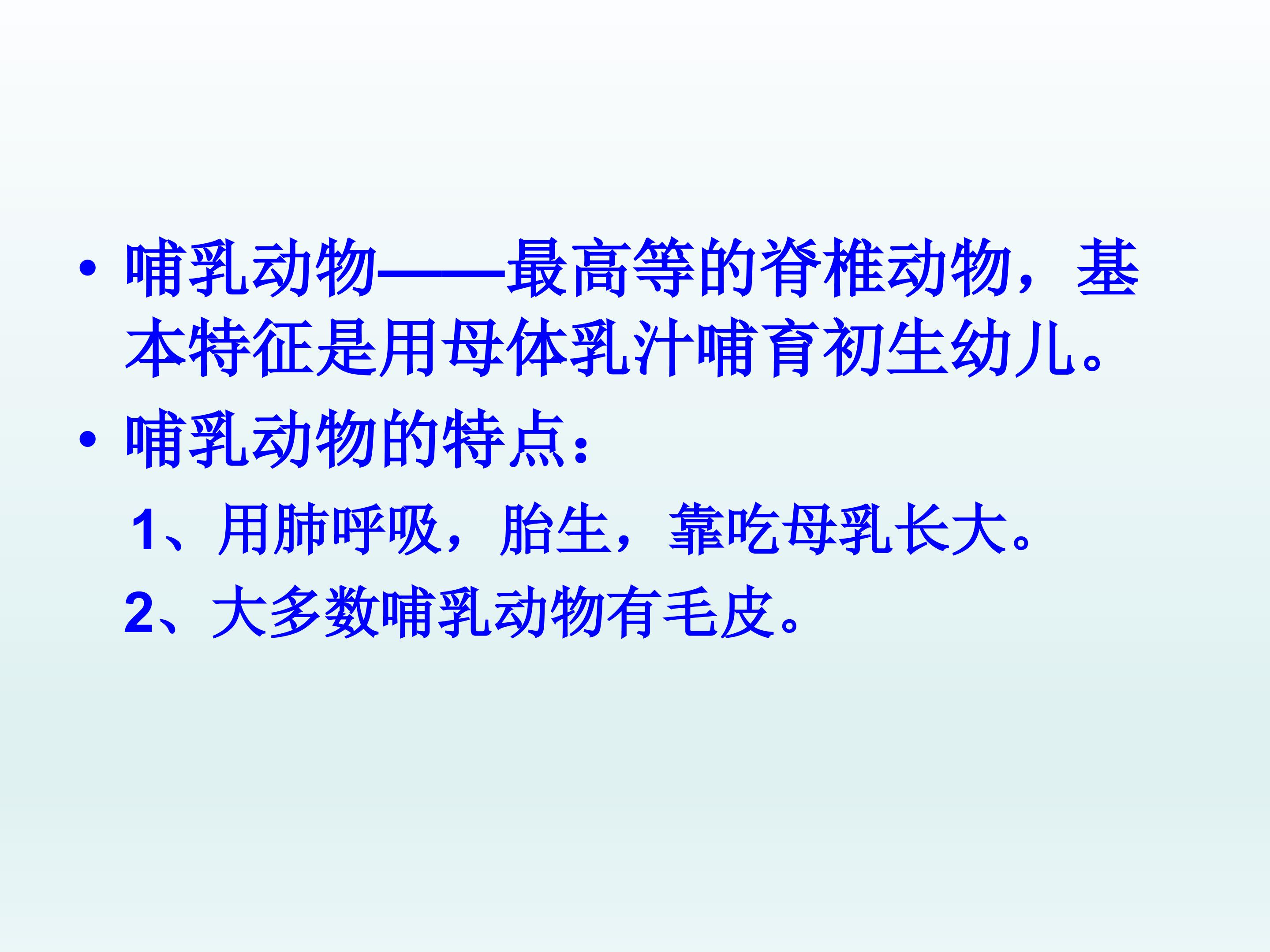 • 哺乳动物——最高等的脊椎动物，基本特征是用母体乳汁哺育初生幼儿。

• 哺乳动物的特点：

1、用肺呼吸，胎生，靠吃母乳长大。

2、大多数哺乳动物有毛皮。